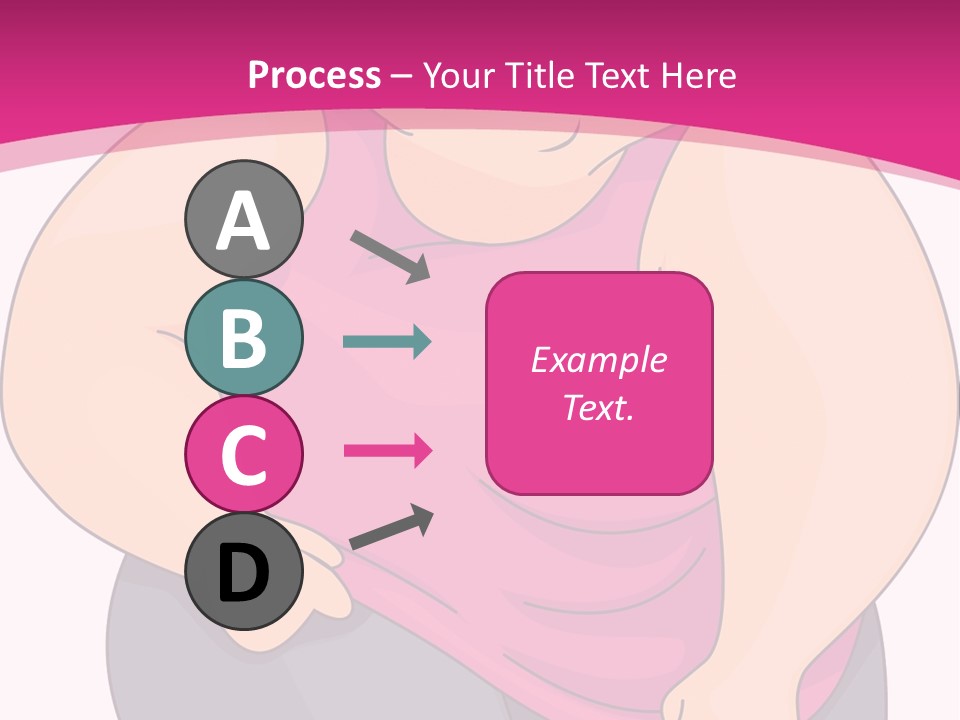 Process – Your Title Text Here

A
B
C
D

Example Text.